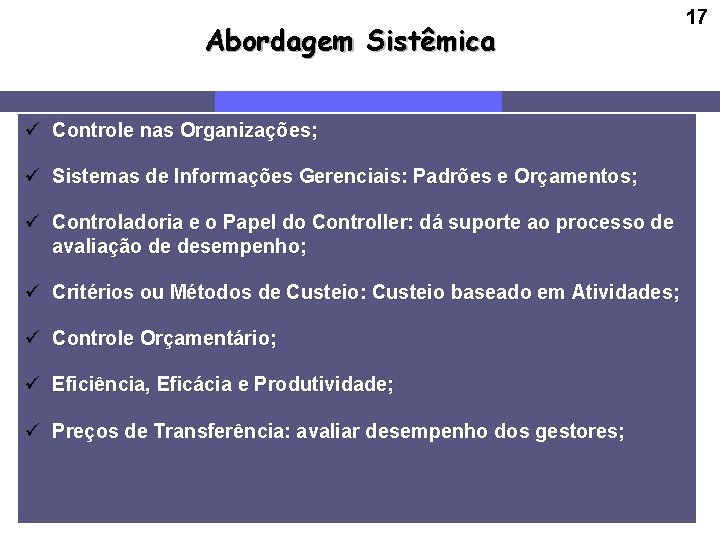 17

Abordagem Sistêmica

✓ Controle nas Organizações;

✓ Sistemas de Informações Gerenciais: Padrões e Orçamentos;

✓ Controladoria e o Papel do Controller: dá suporte ao processo de avaliação de desempenho;

✓ Critérios ou Métodos de Custeio: Custeio baseado em Atividades;

✓ Controle Orçamentário;

✓ Eficiência, Eficácia e Produtividade;

✓ Preços de Transferência: avaliar desempenho dos gestores;